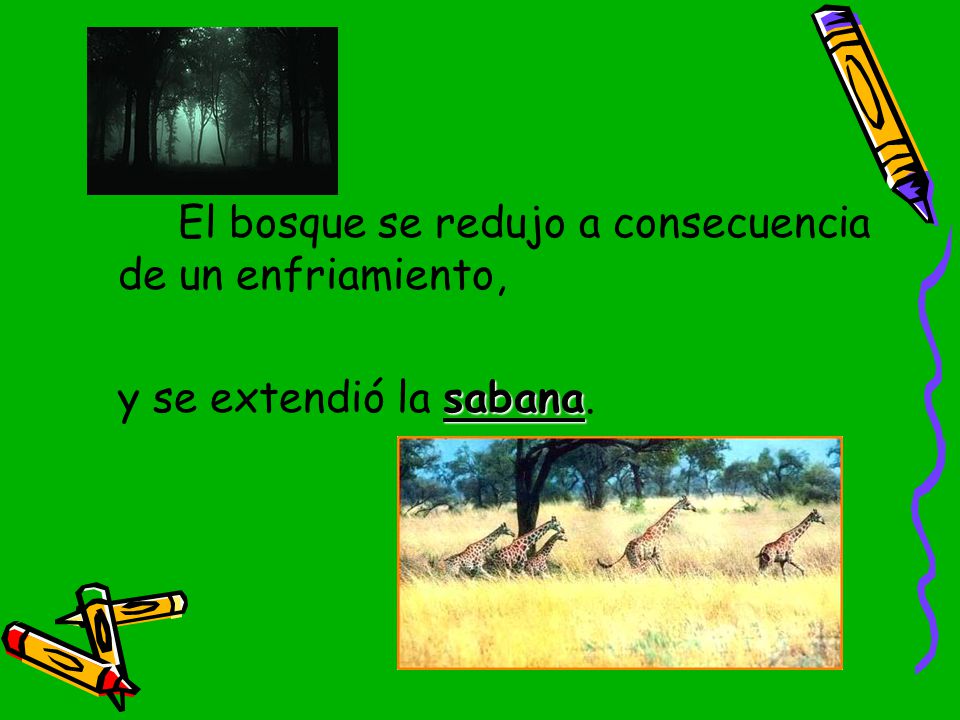 El bosque se redujo a consecuencia de un enfriamiento,

y se extendió la sabana.